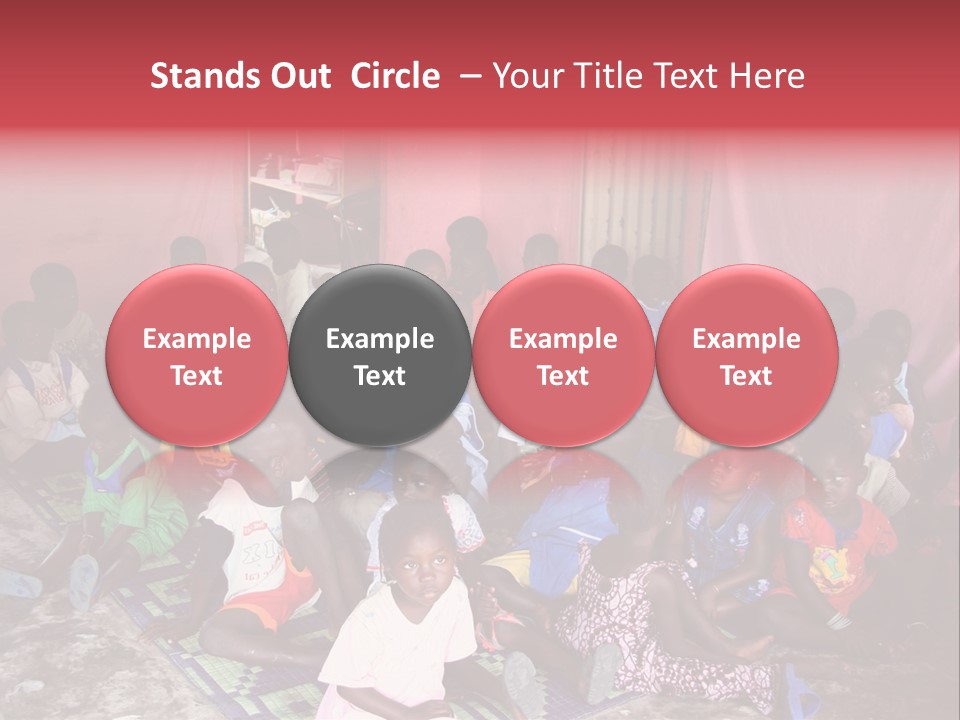 Stands Out Circle – Your Title Text Here

Example Text

Example Text

Example Text

Example Text